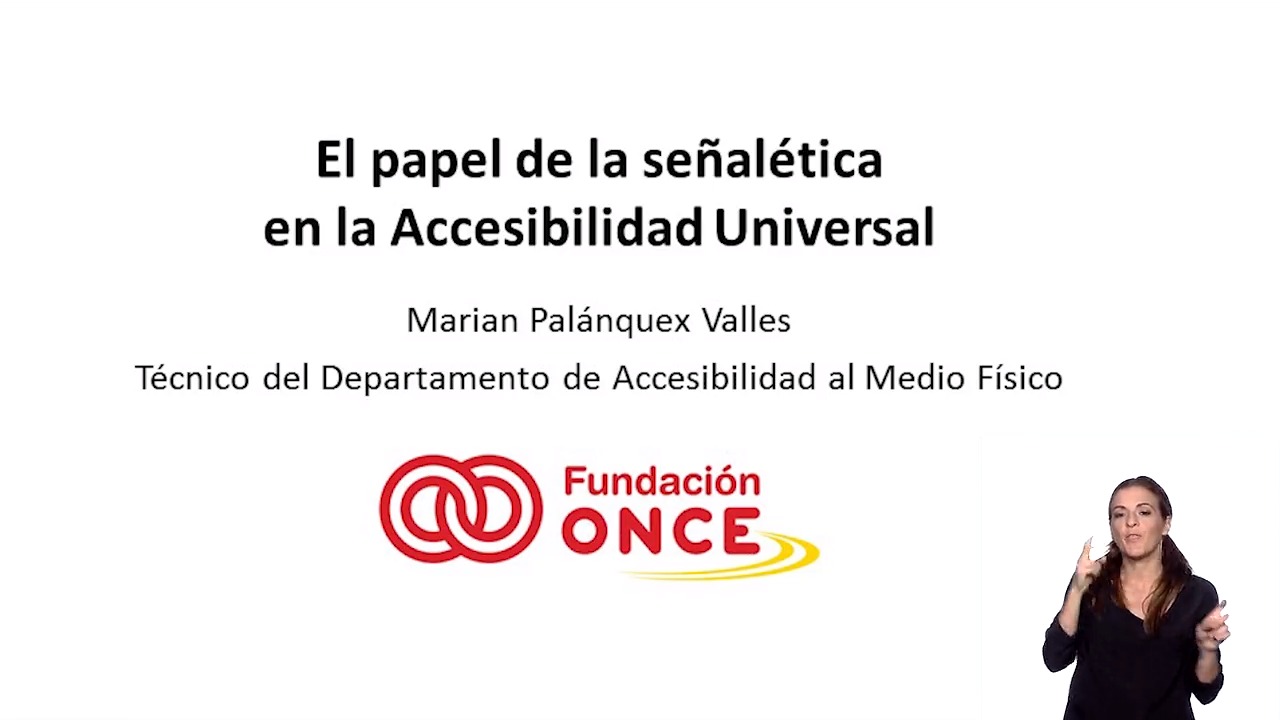 El papel de la señalética en la Accesibilidad Universal

Marian Palánquex Valles

Técnico del Departamento de Accesibilidad al Medio Físico

Fundación ONCE